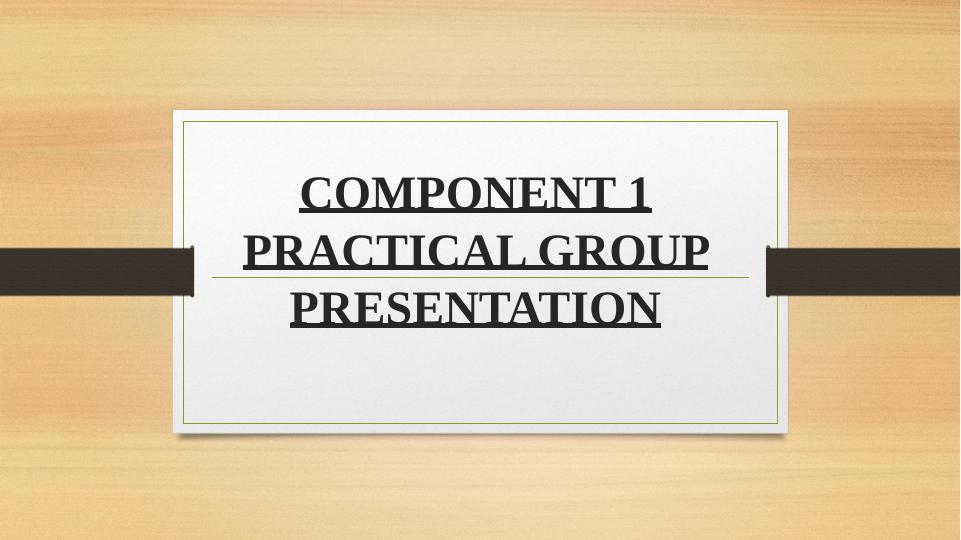 COMPONENT 1 PRACTICAL GROUP PRESENTATION